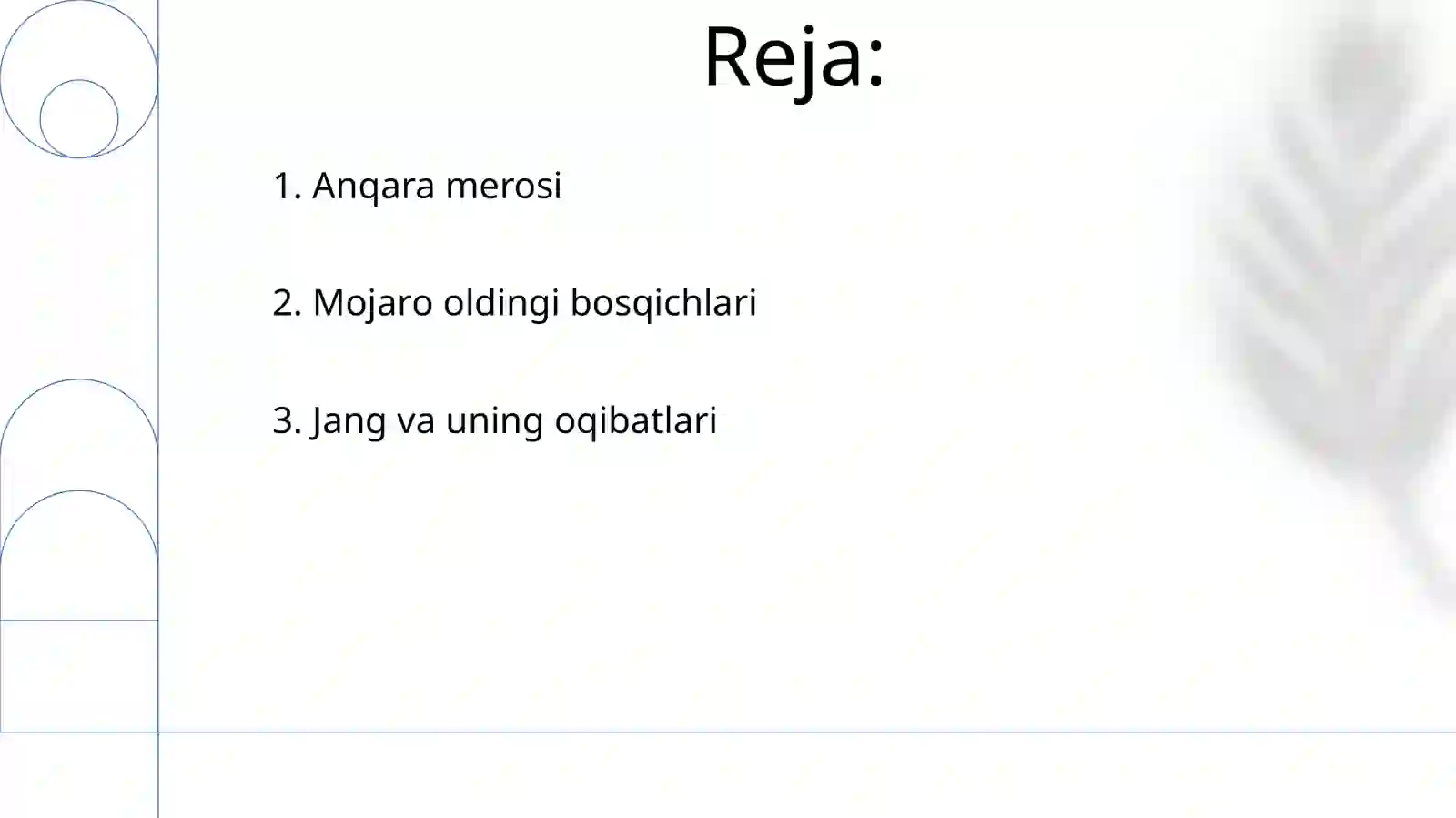 Reja:

1. Anqara merosi

2. Mojaro oldingi bosqichlari

3. Jang va uning oqibatlari